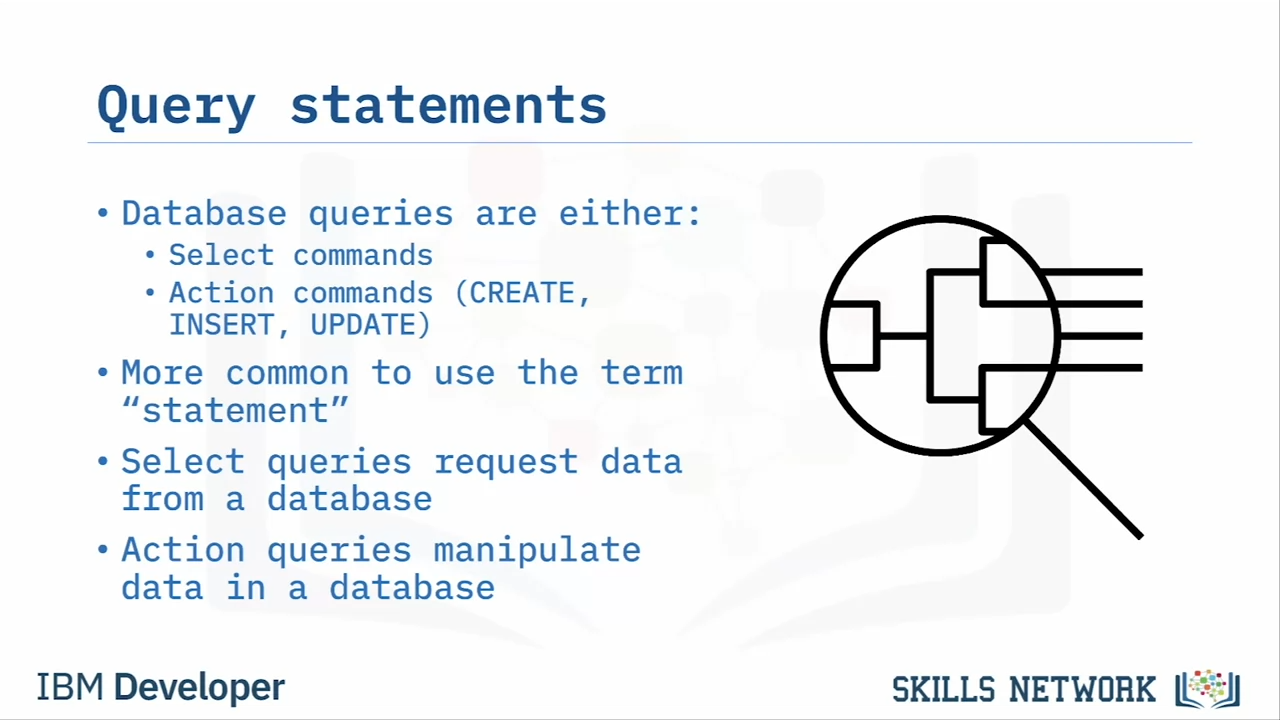 Query statements

• Database queries are either:
  • Select commands
  • Action commands (CREATE, INSERT, UPDATE)
• More common to use the term “statement”
• Select queries request data from a database
• Action queries manipulate data in a database

IBM Developer

SKILLS NETWORK